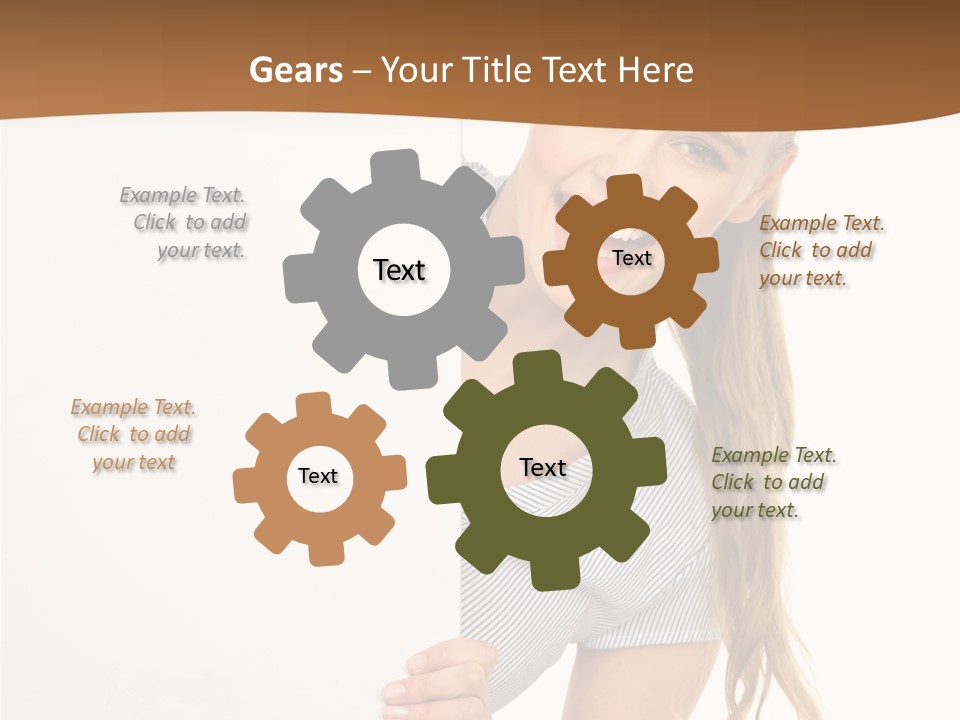 Gears – Your Title Text Here

Example Text. Click to add your text.

Text

Text

Example Text. Click to add your text.

Example Text. Click to add your text

Text

Text

Example Text. Click to add your text.